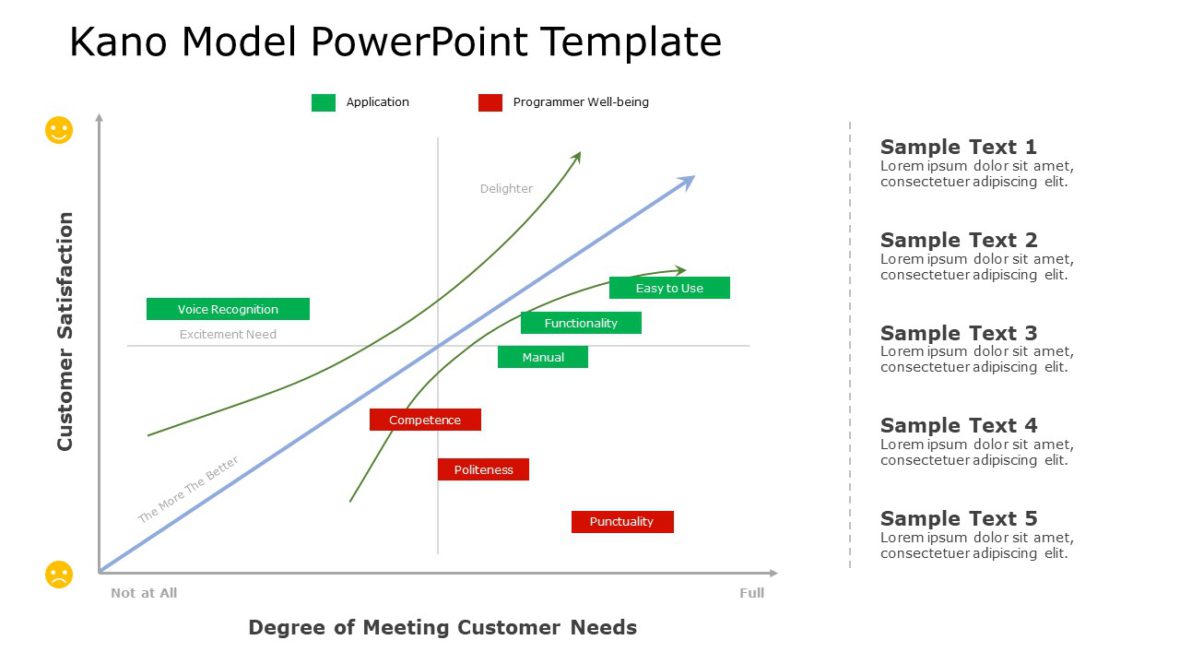 Kano Model PowerPoint Template

Application

Programmer Well-being

Customer Satisfaction

Delighter

Voice Recognition

Excitement Need

Easy to Use

Functionality

Manual

Competence

Politeness

Punctuality

The More The Better

Not at All

Full

Degree of Meeting Customer Needs

Sample Text 1
Lorem ipsum dolor sit amet, consectetuer adipiscing elit.

Sample Text 2
Lorem ipsum dolor sit amet, consectetuer adipiscing elit.

Sample Text 3
Lorem ipsum dolor sit amet, consectetuer adipiscing elit.

Sample Text 4
Lorem ipsum dolor sit amet, consectetuer adipiscing elit.

Sample Text 5
Lorem ipsum dolor sit amet, consectetuer adipiscing elit.